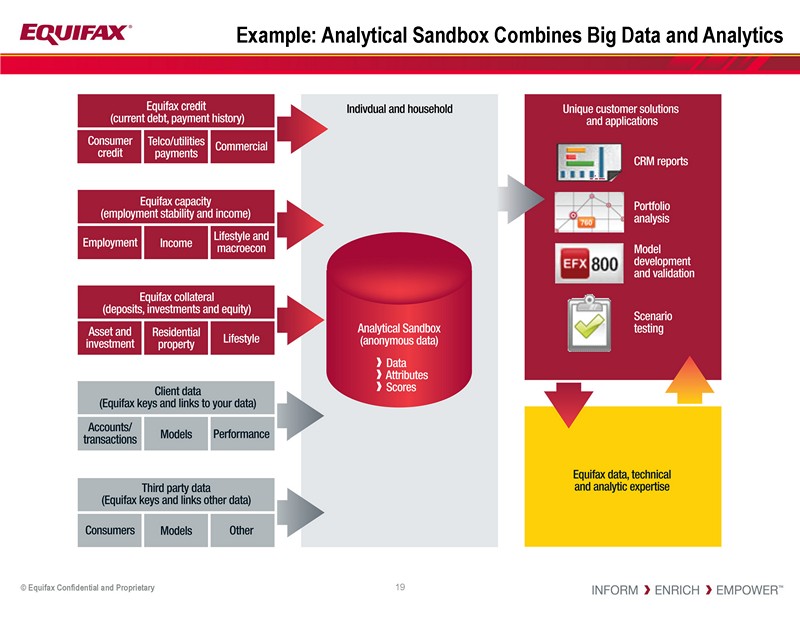 EQUIFAX®

Example: Analytical Sandbox Combines Big Data and Analytics

Equifax credit (current debt, payment history)

Consumer credit

Telco/utilities payments

Commercial

Equifax capacity (employment stability and income)

Employment

Income

Lifestyle and macroecon

Equifax collateral (deposits, investments and equity)

Asset and investment

Residential property

Lifestyle

Client data (Equifax keys and links to your data)

Accounts/ transactions

Models

Performance

Third party data (Equifax keys and links other data)

Consumers

Models

Other

Indivdual and household

Analytical Sandbox (anonymous data)

› Data
› Attributes
› Scores

Unique customer solutions and applications

CRM reports

760

Portfolio analysis

EFX 800

Model development and validation

Scenario testing

Equifax data, technical and analytic expertise

© Equifax Confidential and Proprietary

19

INFORM › ENRICH › EMPOWER™